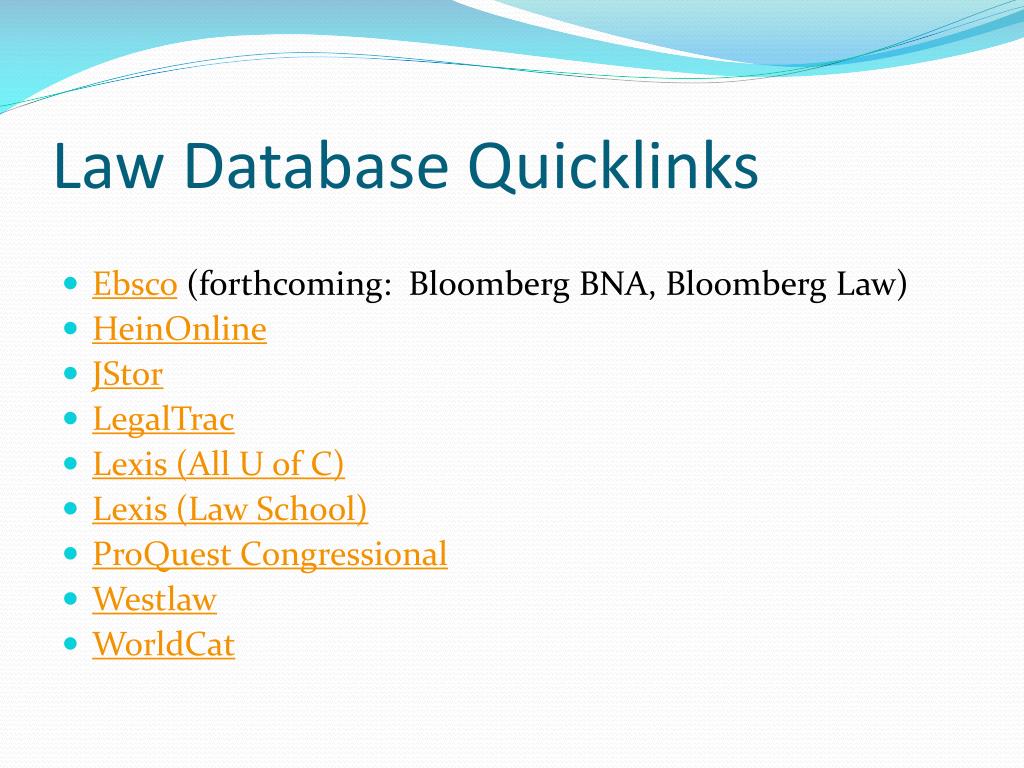 Law Database Quicklinks

- Ebsco (forthcoming:  Bloomberg BNA, Bloomberg Law)
- HeinOnline
- JStor
- LegalTrac
- Lexis (All U of C)
- Lexis (Law School)
- ProQuest Congressional
- Westlaw
- WorldCat